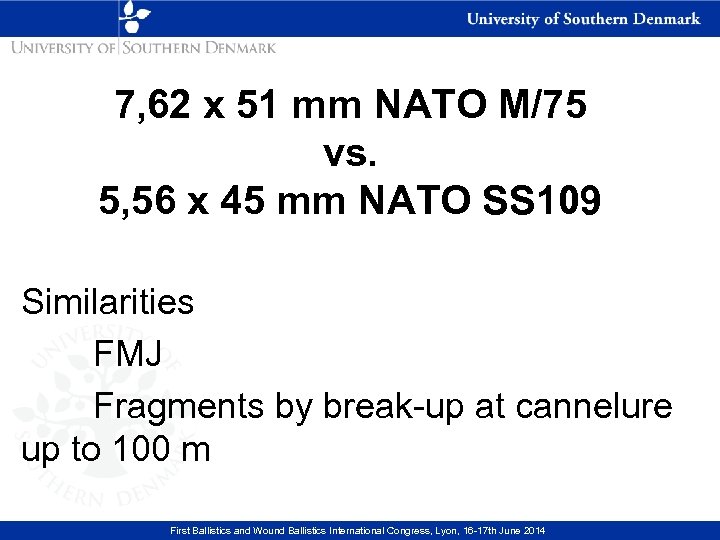 University of Southern Denmark

UNIVERSITY OF SOUTHERN DENMARK

7,62 x 51 mm NATO M/75
vs.
5,56 x 45 mm NATO SS109

Similarities

FMJ

Fragments by break-up at cannelure up to 100 m

UNIVERSITY OF SOUTHERN DENMARK

First Ballistics and Wound Ballistics International Congress, Lyon, 16-17th June 2014